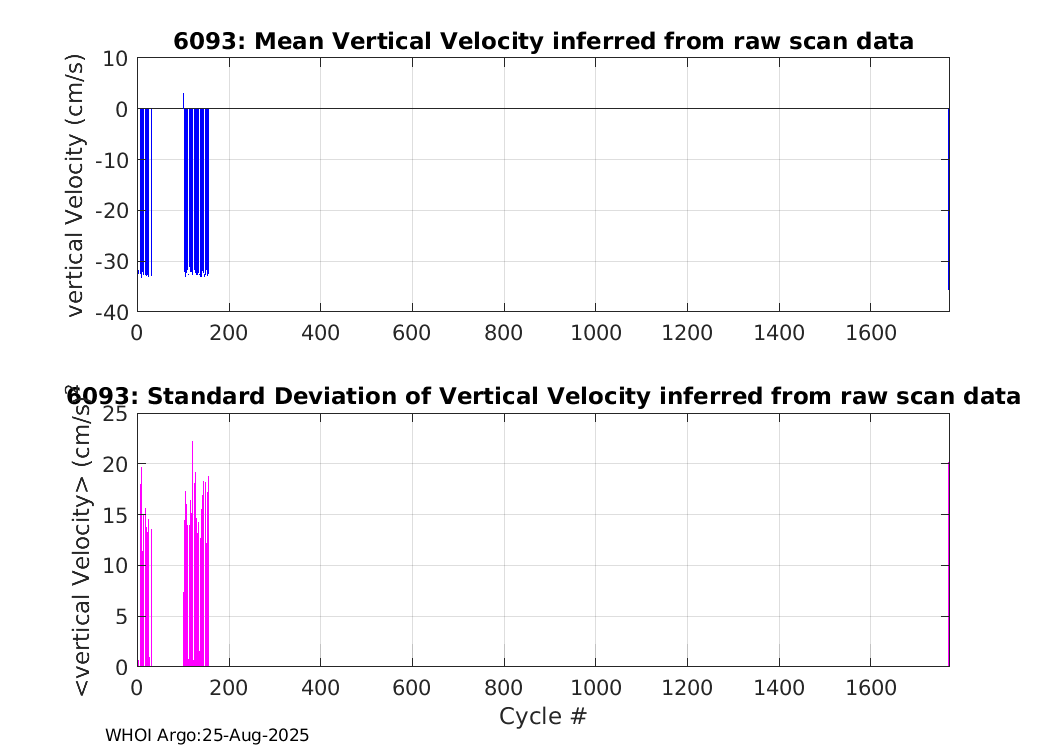 6093: Mean Vertical Velocity inferred from raw scan data

vertical Velocity (cm/s)

10
0
-10
-20
-30
-40

0 200 400 600 800 1000 1200 1400 1600

6093: Standard Deviation of Vertical Velocity inferred from raw scan data

<vertical Velocity> (cm/s)

25
20
15
10
5
0

0 200 400 600 800 1000 1200 1400 1600

Cycle #

WHOI Argo:25-Aug-2025